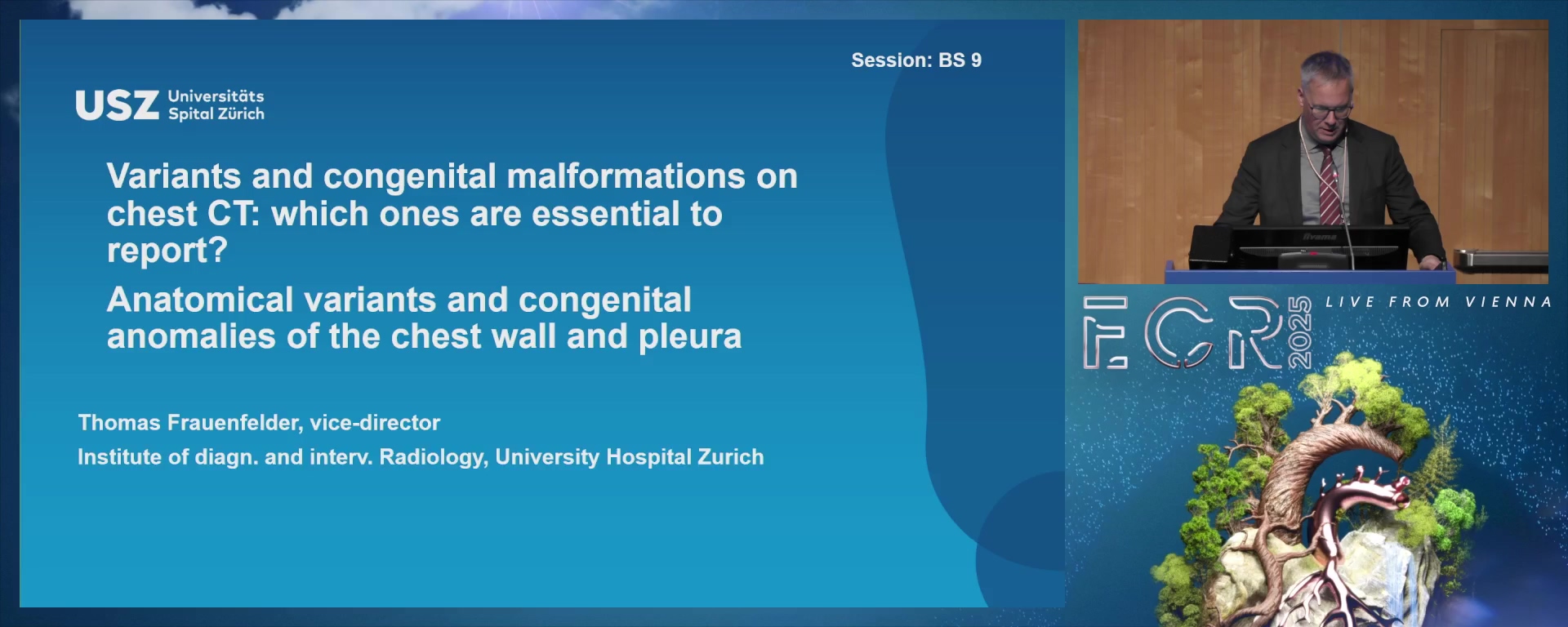 Session: BS 9

USZ Universitäts Spital Zürich

Variants and congenital malformations on chest CT: which ones are essential to report?

Anatomical variants and congenital anomalies of the chest wall and pleura

Thomas Frauenfelder, vice-director

Institute of diagn. and interv. Radiology, University Hospital Zurich

iiyama

ECR 2025

LIVE FROM VIENNA